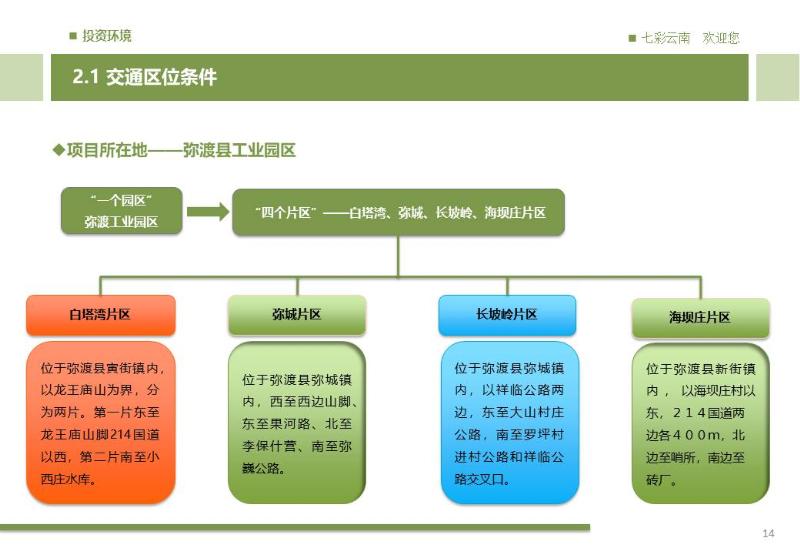 ■ 投资环境

■ 七彩云南　欢迎您

2.1 交通区位条件

◆项目所在地——弥渡县工业园区

“一个园区”
弥渡工业园区

“四个片区”——白塔湾、弥城、长坡岭、海坝庄片区

白塔湾片区

位于弥渡县寅街镇内，以龙王庙山为界，分为两片。第一片东至龙王庙山脚214国道以西，第二片南至小西庄水库。

弥城片区

位于弥渡县弥城镇内，西至西边山脚、东至果河路、北至李保什营、南至弥巍公路。

长坡岭片区

位于弥渡县弥城镇内，以祥临公路两边，东至大山村庄公路，南至罗坪村进村公路和祥临公路交叉口。

海坝庄片区

位于弥渡县新街镇内，以海坝庄村以东，214国道两边各400m，北边至哨所，南边至砖厂。

14